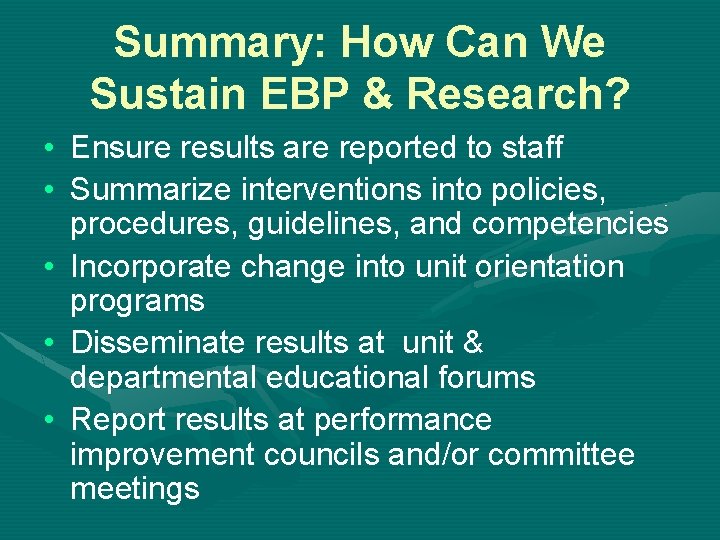 Summary: How Can We Sustain EBP & Research?

• Ensure results are reported to staff
• Summarize interventions into policies, procedures, guidelines, and competencies
• Incorporate change into unit orientation programs
• Disseminate results at unit & departmental educational forums
• Report results at performance improvement councils and/or committee meetings